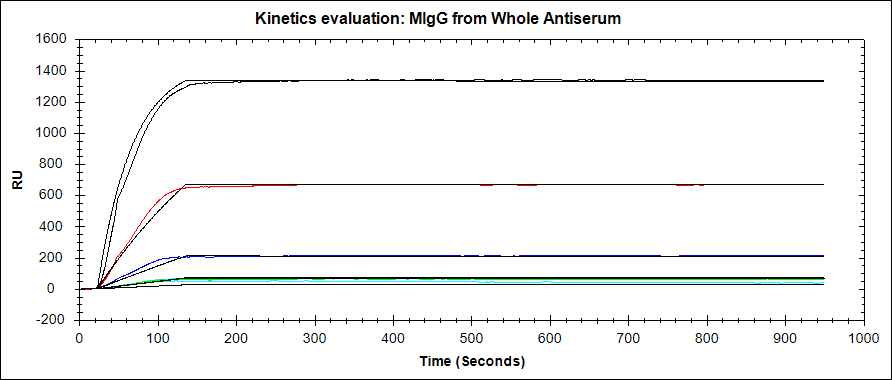 Kinetics evaluation: MIgG from Whole Antiserum

RU

1600
1400
1200
1000
800
600
400
200
0
-200

0 100 200 300 400 500 600 700 800 900 1000

Time (Seconds)